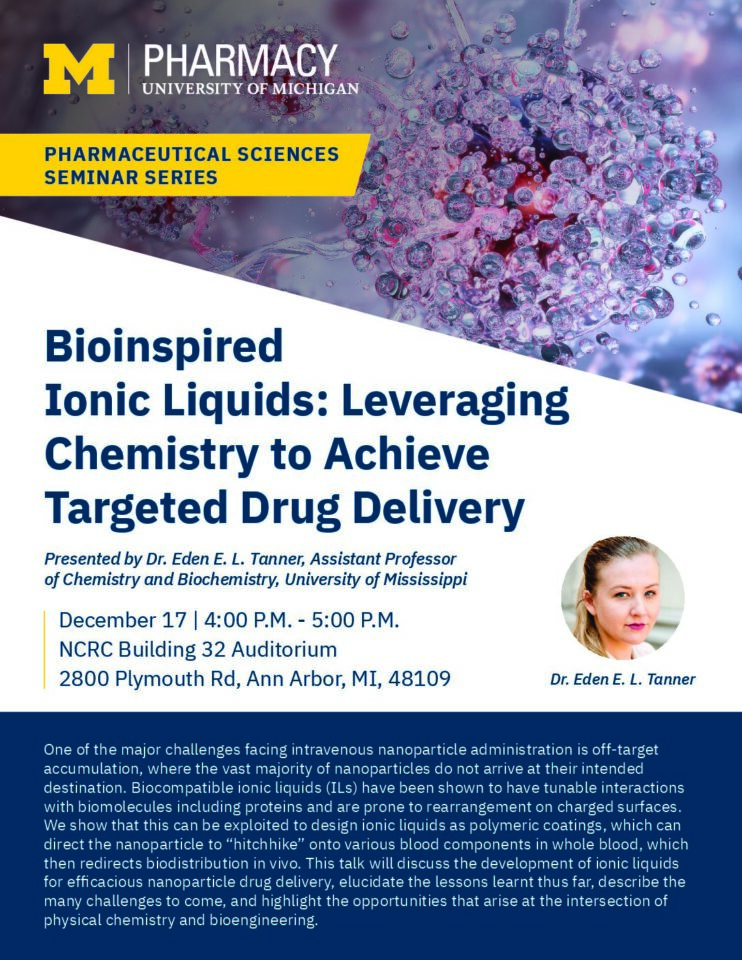 M | PHARMACY
UNIVERSITY OF MICHIGAN

PHARMACEUTICAL SCIENCES SEMINAR SERIES

Bioinspired Ionic Liquids: Leveraging Chemistry to Achieve Targeted Drug Delivery

Presented by Dr. Eden E. L. Tanner, Assistant Professor of Chemistry and Biochemistry, University of Mississippi

December 17 | 4:00 P.M. - 5:00 P.M.
NCRC Building 32 Auditorium
2800 Plymouth Rd, Ann Arbor, MI, 48109

Dr. Eden E. L. Tanner

One of the major challenges facing intravenous nanoparticle administration is off-target accumulation, where the vast majority of nanoparticles do not arrive at their intended destination. Biocompatible ionic liquids (ILs) have been shown to have tunable interactions with biomolecules including proteins and are prone to rearrangement on charged surfaces. We show that this can be exploited to design ionic liquids as polymeric coatings, which can direct the nanoparticle to "hitchhike" onto various blood components in whole blood, which then redirects biodistribution in vivo. This talk will discuss the development of ionic liquids for efficacious nanoparticle drug delivery, elucidate the lessons learnt thus far, describe the many challenges to come, and highlight the opportunities that arise at the intersection of physical chemistry and bioengineering.